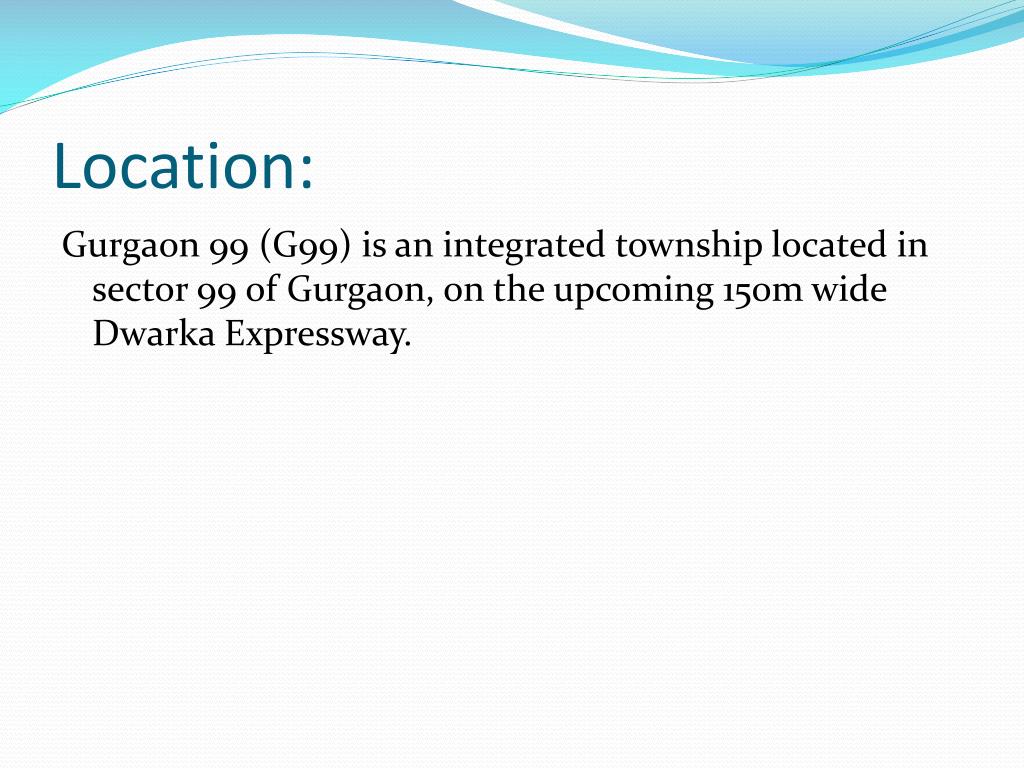 Location:

Gurgaon 99 (G99) is an integrated township located in sector 99 of Gurgaon, on the upcoming 150m wide Dwarka Expressway.